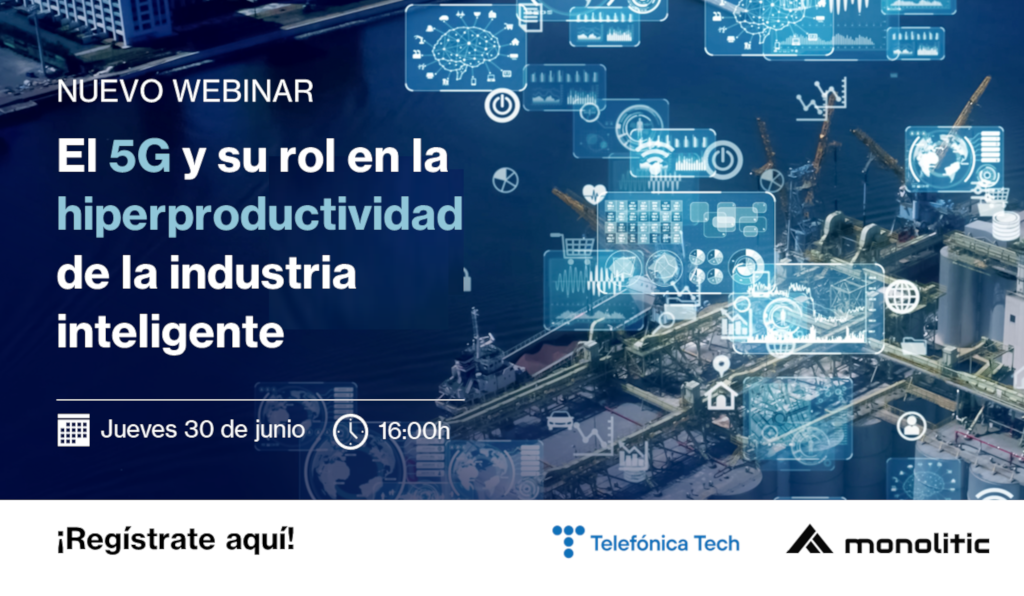 NUEVO WEBINAR

El 5G y su rol en la hiperproductividad de la industria inteligente

Jueves 30 de junio 16:00h

¡Regístrate aquí!

Telefónica Tech

monolitic